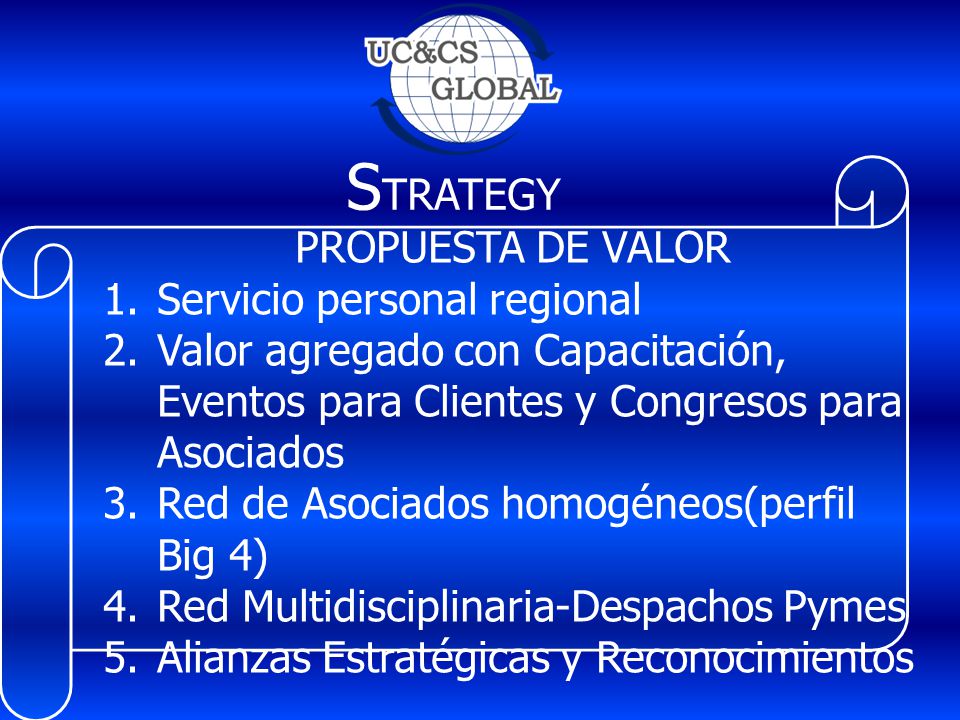 UC&CS GLOBAL

STRATEGY

PROPUESTA DE VALOR

1. Servicio personal regional
2. Valor agregado con Capacitación, Eventos para Clientes y Congresos para Asociados
3. Red de Asociados homogéneos(perfil Big 4)
4. Red Multidisciplinaria-Despachos Pymes
5. Alianzas Estratégicas y Reconocimientos